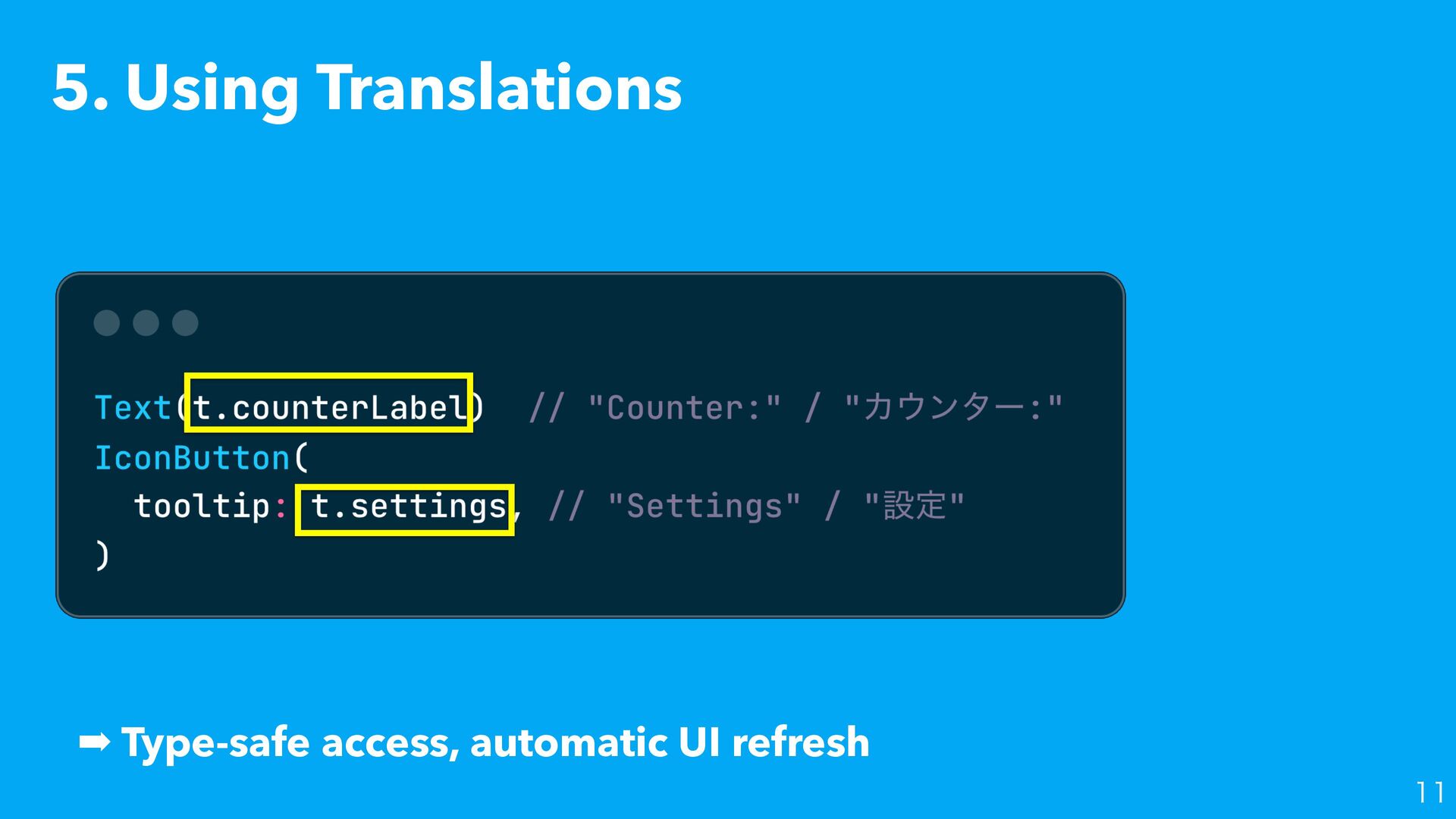 5. Using Translations

Text(t.counterLabel) // "Counter:" / "カウンター:"
IconButton(
  tooltip: t.settings, // "Settings" / "設定"
)

➡ Type-safe access, automatic UI refresh

11